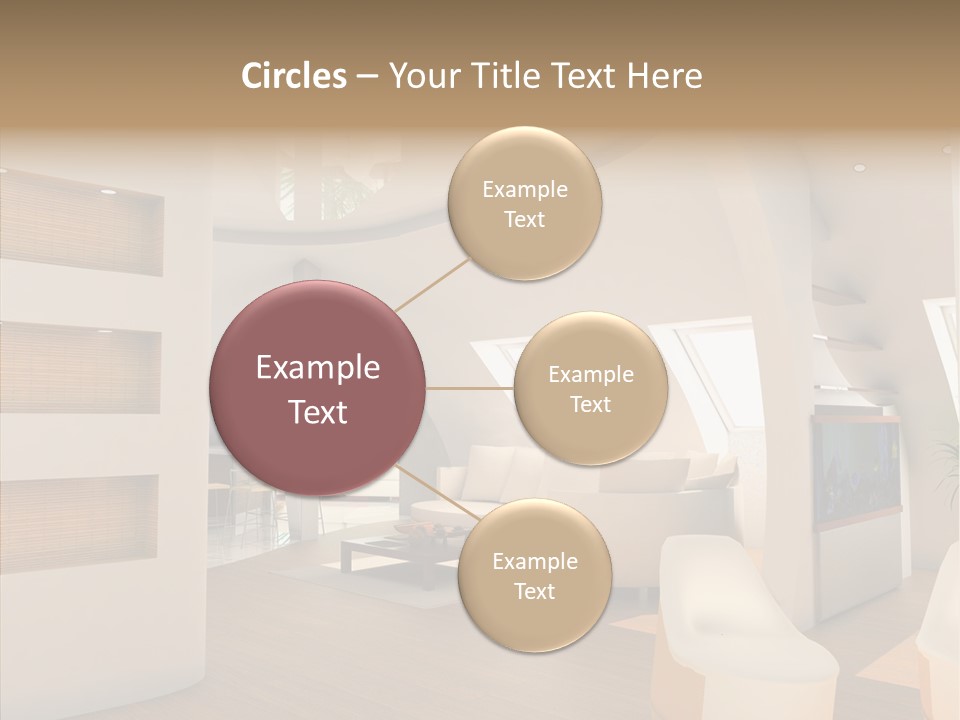 Circles – Your Title Text Here

Example Text

Example Text

Example Text

Example Text